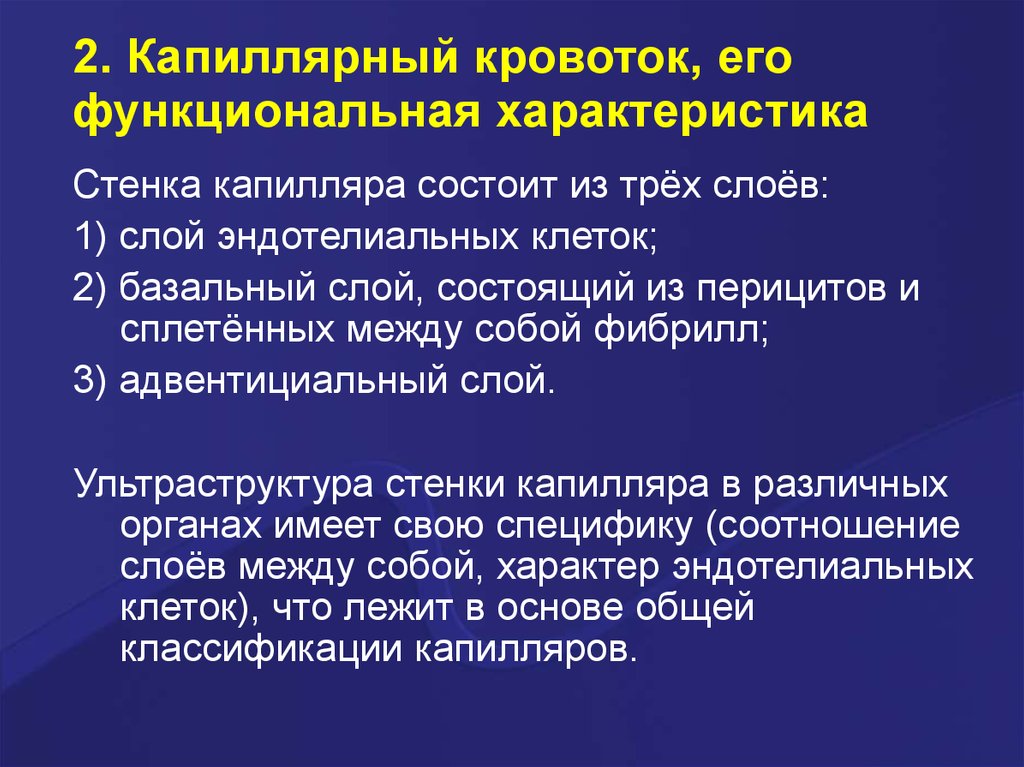 2. Капиллярный кровоток, его функциональная характеристика

Стенка капилляра состоит из трёх слоёв:

1) слой эндотелиальных клеток;

2) базальный слой, состоящий из перицитов и сплетённых между собой фибрилл;

3) адвентициальный слой.

Ультраструктура стенки капилляра в различных органах имеет свою специфику (соотношение слоёв между собой, характер эндотелиальных клеток), что лежит в основе общей классификации капилляров.